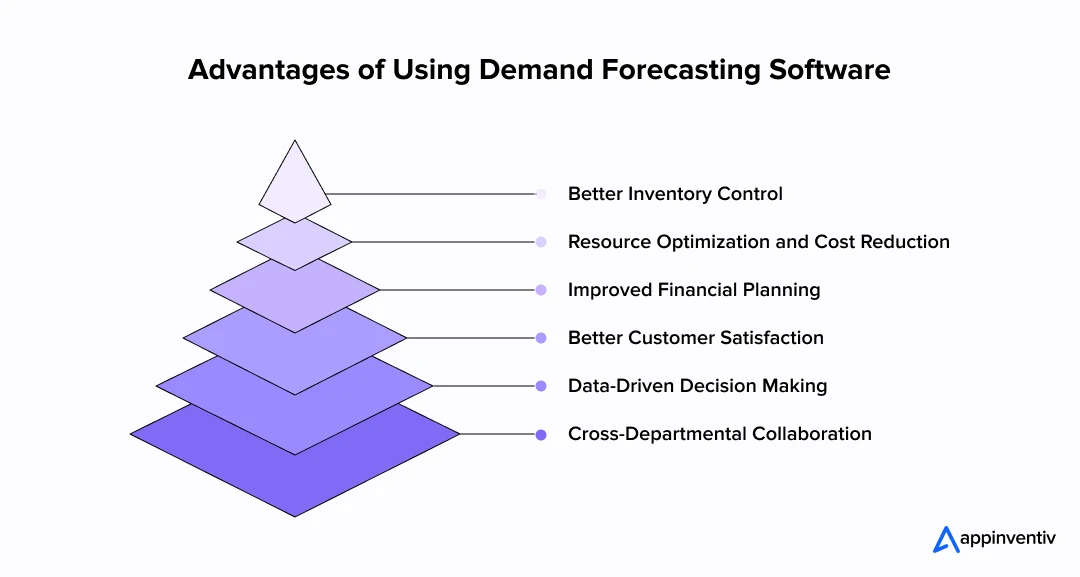 Advantages of Using Demand Forecasting Software

Better Inventory Control

Resource Optimization and Cost Reduction

Improved Financial Planning

Better Customer Satisfaction

Data-Driven Decision Making

Cross-Departmental Collaboration

appinventiv